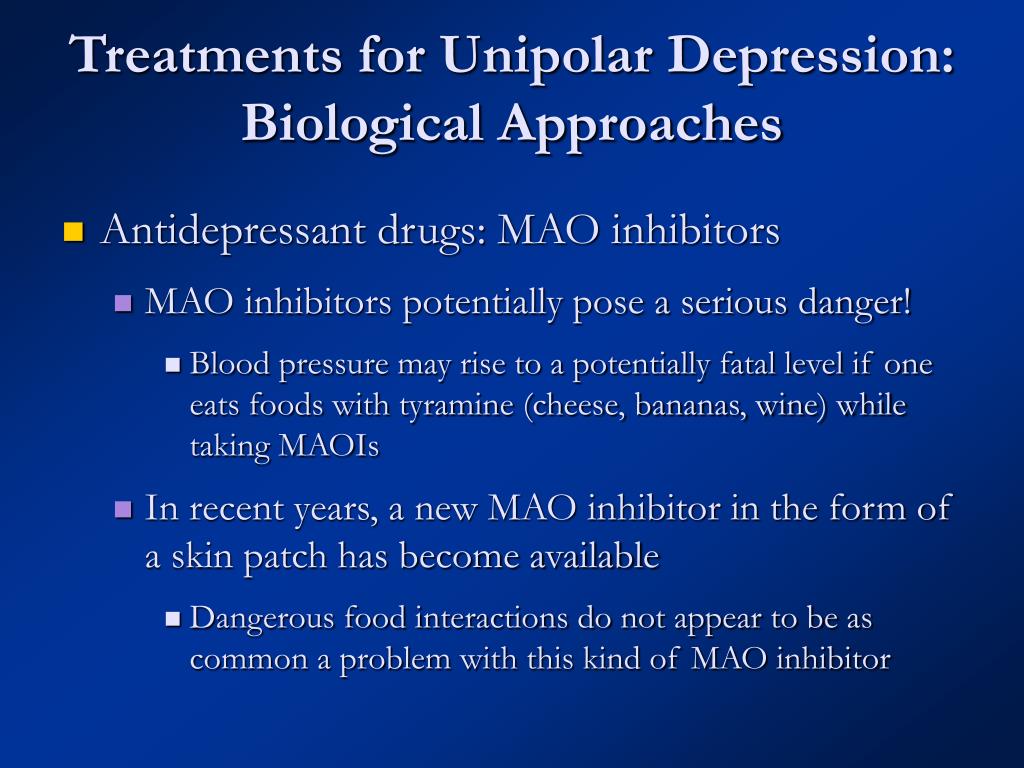 Treatments for Unipolar Depression: Biological Approaches

Antidepressant drugs: MAO inhibitors

MAO inhibitors potentially pose a serious danger!

Blood pressure may rise to a potentially fatal level if one eats foods with tyramine (cheese, bananas, wine) while taking MAOIs

In recent years, a new MAO inhibitor in the form of a skin patch has become available

Dangerous food interactions do not appear to be as common a problem with this kind of MAO inhibitor